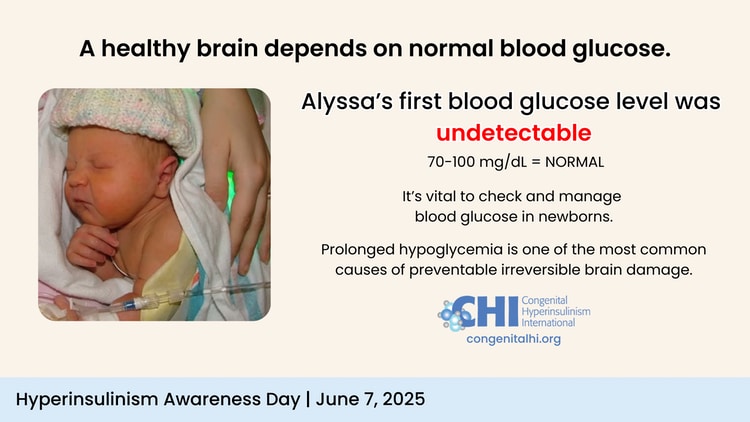 A healthy brain depends on normal blood glucose.

Alyssa's first blood glucose level was undetectable

70-100 mg/dL = NORMAL

It's vital to check and manage blood glucose in newborns.

Prolonged hypoglycemia is one of the most common causes of preventable irreversible brain damage.

CHI Congenital Hyperinsulinism International
congenitalhi.org

Hyperinsulinism Awareness Day | June 7, 2025